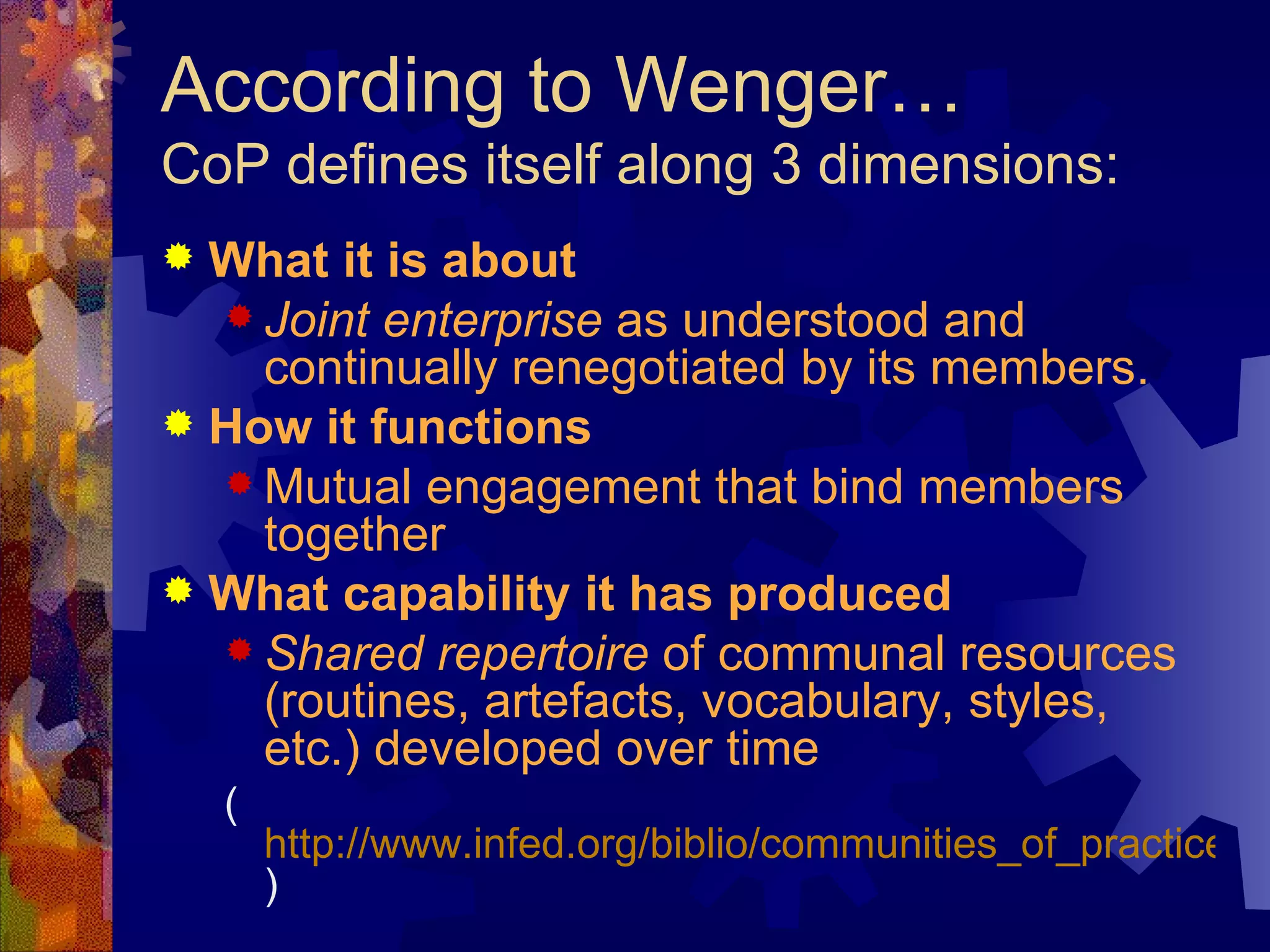 According to Wenger…
CoP defines itself along 3 dimensions:

What it is about

Joint enterprise as understood and continually renegotiated by its members.

How it functions

Mutual engagement that bind members together

What capability it has produced

Shared repertoire of communal resources (routines, artefacts, vocabulary, styles, etc.) developed over time

( http://www.infed.org/biblio/communities_of_practice )